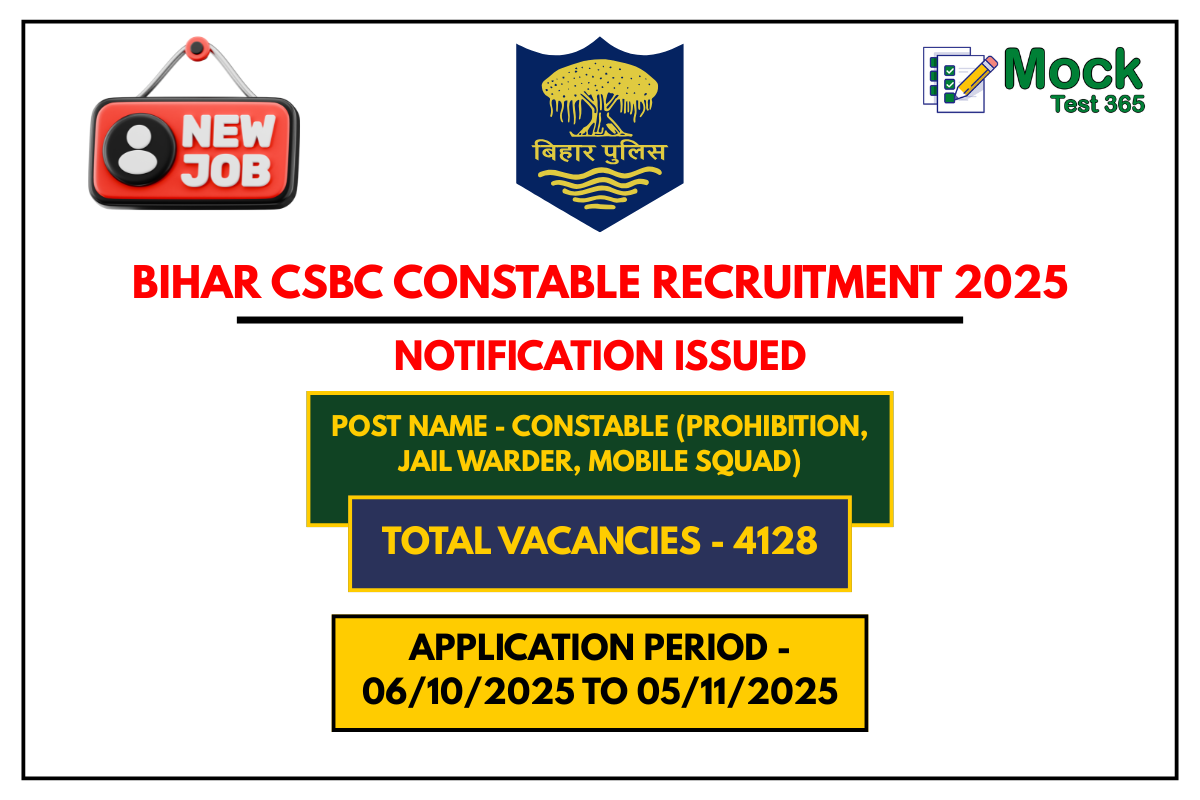 NEW JOB

बिहार पुलिस

Mock Test 365

BIHAR CSBC CONSTABLE RECRUITMENT 2025

NOTIFICATION ISSUED

POST NAME - CONSTABLE (PROHIBITION, JAIL WARDER, MOBILE SQUAD)

TOTAL VACANCIES - 4128

APPLICATION PERIOD - 06/10/2025 TO 05/11/2025